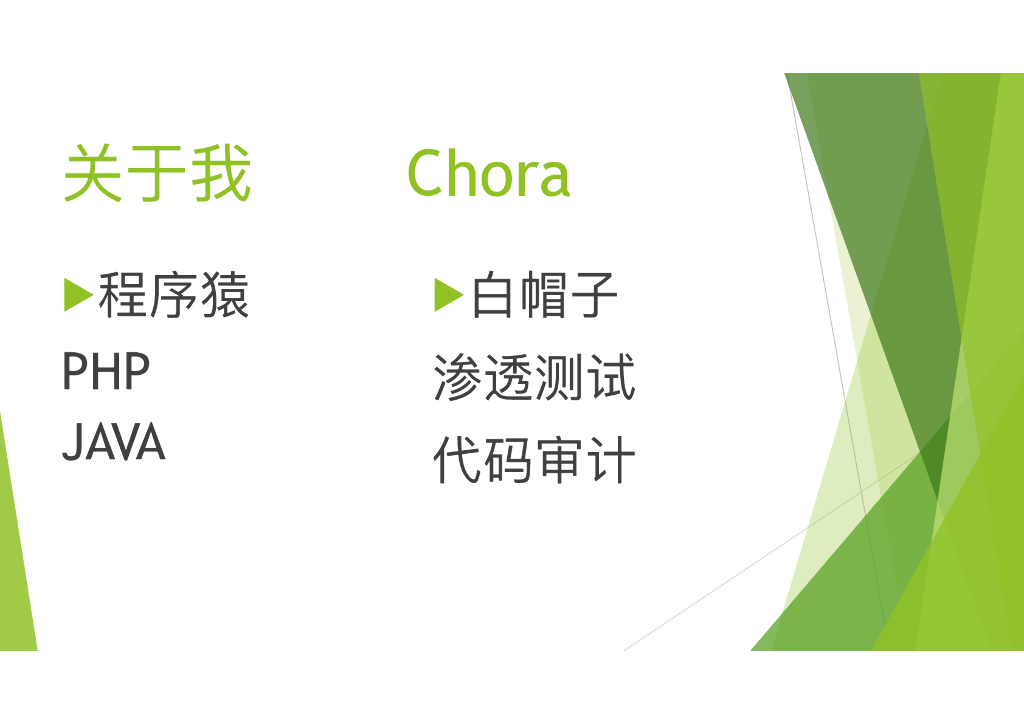 关于我 Chora

程序猿
PHP
JAVA

白帽子
渗透测试
代码审计